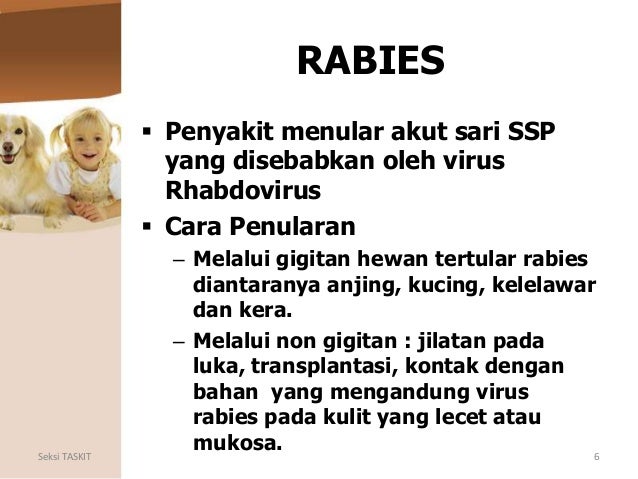 RABIES

▪ Penyakit menular akut sari SSP yang disebabkan oleh virus Rhabdovirus

▪ Cara Penularan

– Melalui gigitan hewan tertular rabies diantaranya anjing, kucing, kelelawar dan kera.

– Melalui non gigitan : jilatan pada luka, transplantasi, kontak dengan bahan yang mengandung virus rabies pada kulit yang lecet atau mukosa.

Seksi TASKIT

6